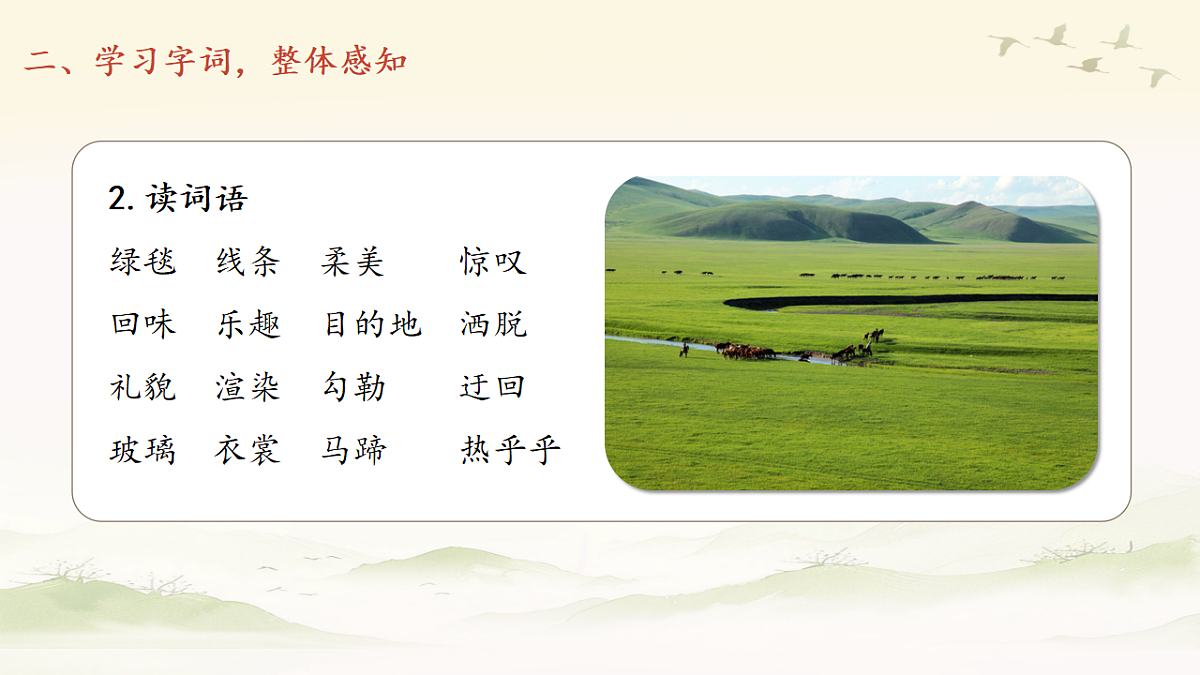 二、学习字词，整体感知

2. 读词语

绿毯　线条　柔美　惊叹
回味　乐趣　目的地　洒脱
礼貌　渲染　勾勒　迂回
玻璃　衣裳　马蹄　热乎乎